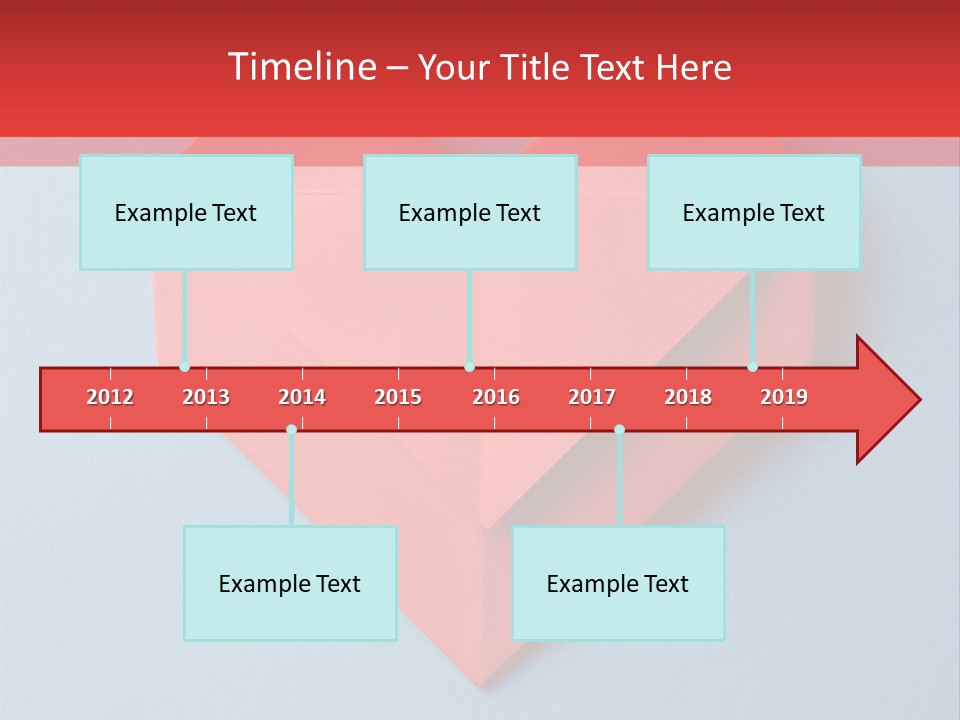 Timeline – Your Title Text Here

Example Text

Example Text

Example Text

2012 2013 2014 2015 2016 2017 2018 2019

Example Text

Example Text